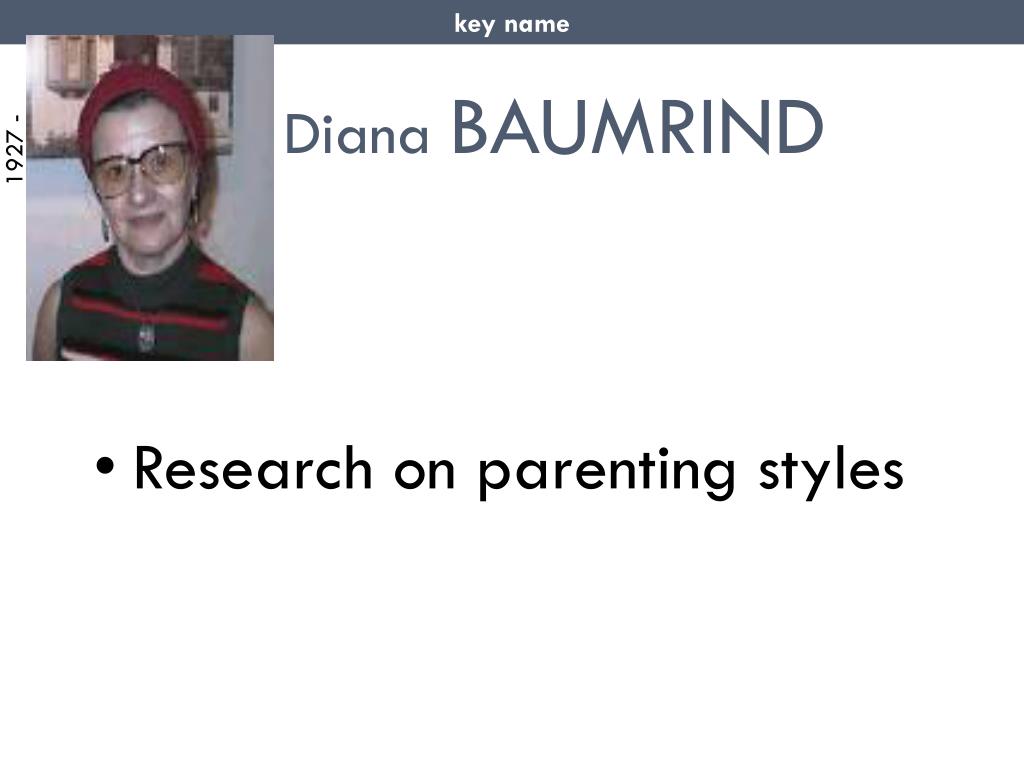 key name

1927 -

Diana BAUMRIND

• Research on parenting styles